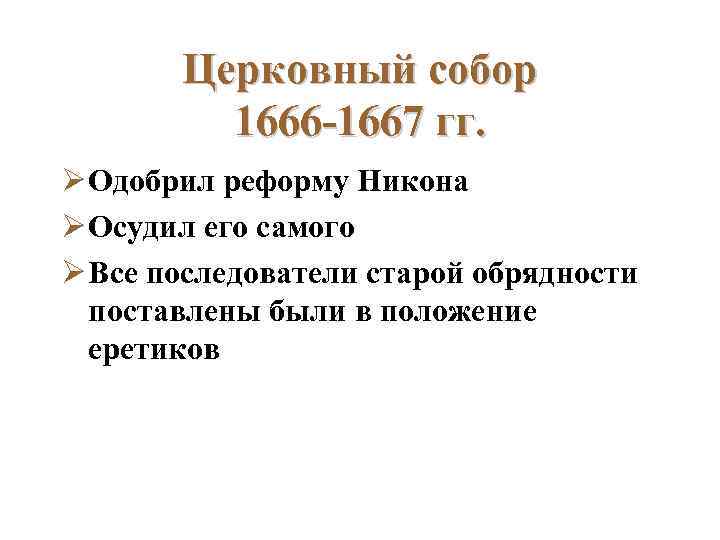 Церковный собор 1666-1667 гг.

➢ Одобрил реформу Никона

➢ Осудил его самого

➢ Все последователи старой обрядности поставлены были в положение еретиков